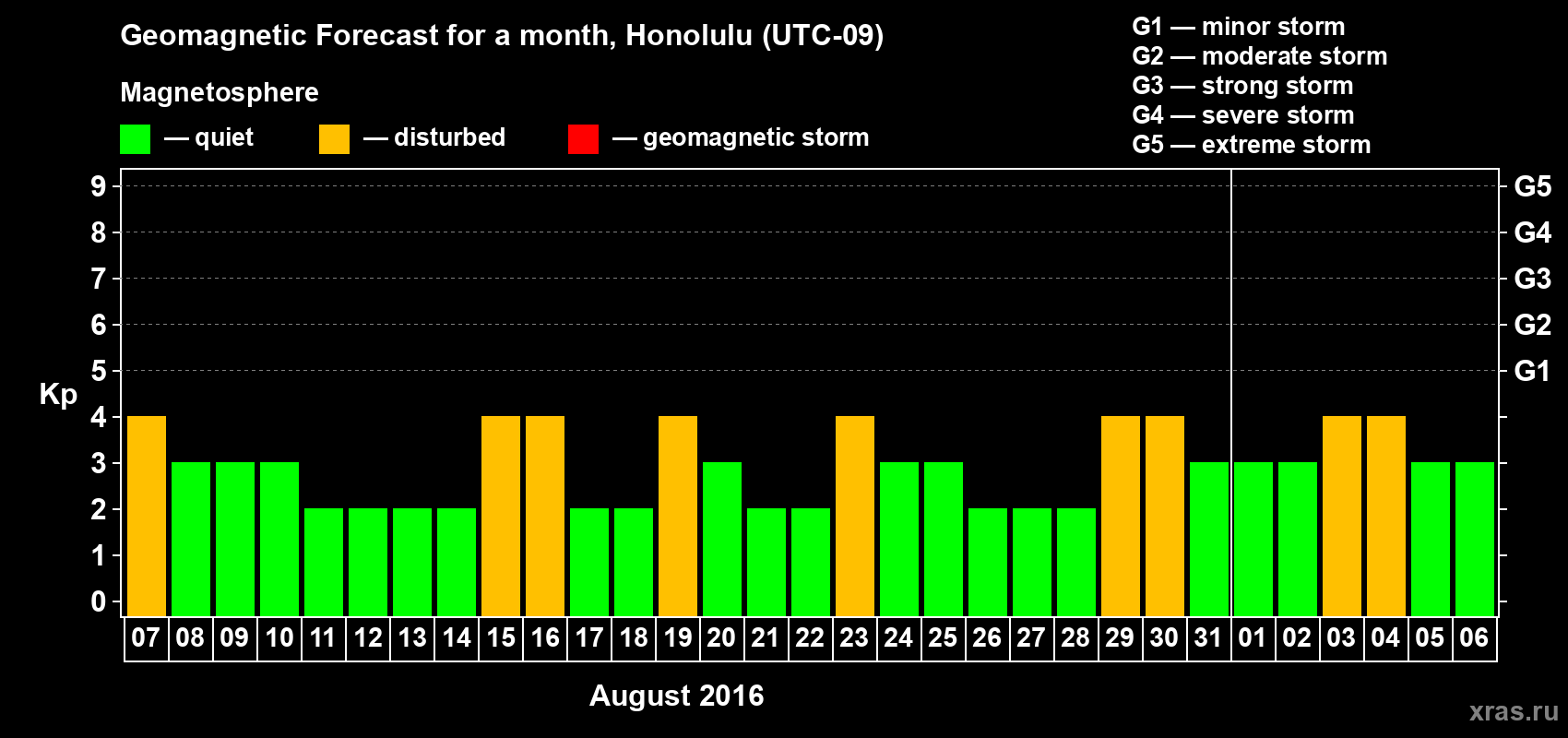 Geomagnetic Forecast for a month, Honolulu (UTC-09)

Magnetosphere

— quiet — disturbed — geomagnetic storm

G1 — minor storm
G2 — moderate storm
G3 — strong storm
G4 — severe storm
G5 — extreme storm

Kp

9 8 7 6 5 4 3 2 1 0

G5 G4 G3 G2 G1

07 08 09 10 11 12 13 14 15 16 17 18 19 20 21 22 23 24 25 26 27 28 29 30 31 01 02 03 04 05 06

August 2016

xras.ru